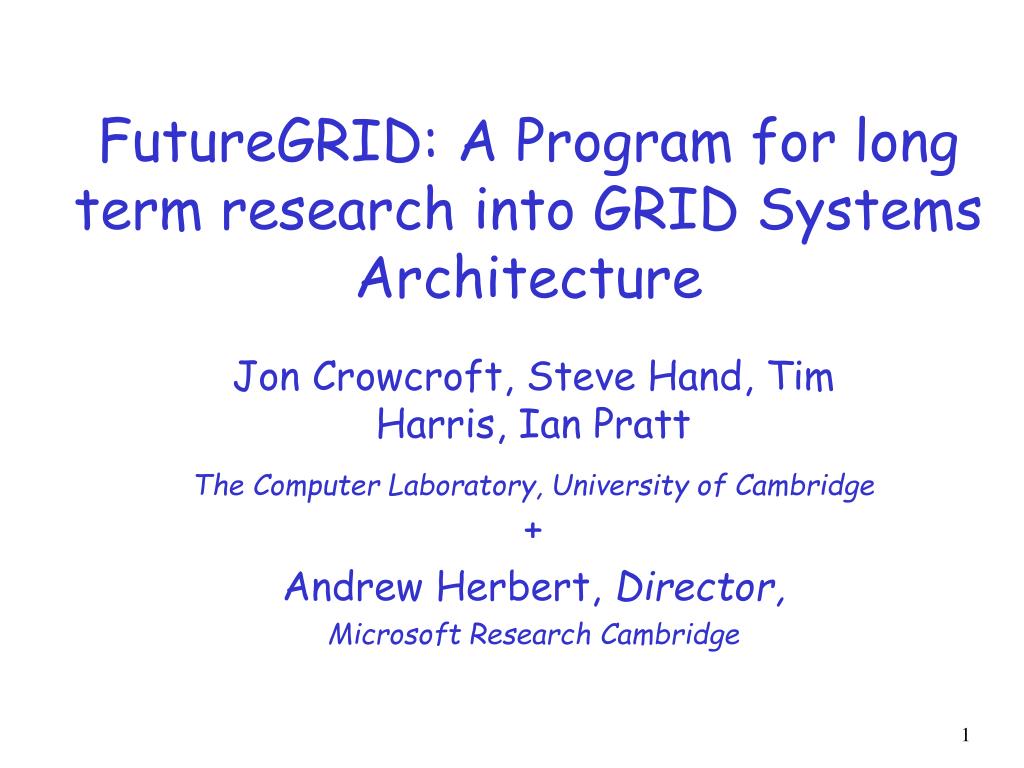 FutureGRID: A Program for long term research into GRID Systems Architecture

Jon Crowcroft, Steve Hand, Tim Harris, Ian Pratt

The Computer Laboratory, University of Cambridge

+

Andrew Herbert, Director,

Microsoft Research Cambridge

1